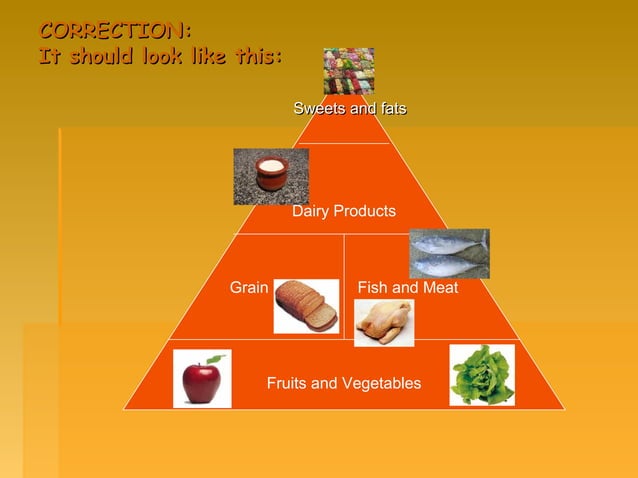 CORRECTION:
It should look like this:

Sweets and fats

Dairy Products

Grain

Fish and Meat

Fruits and Vegetables